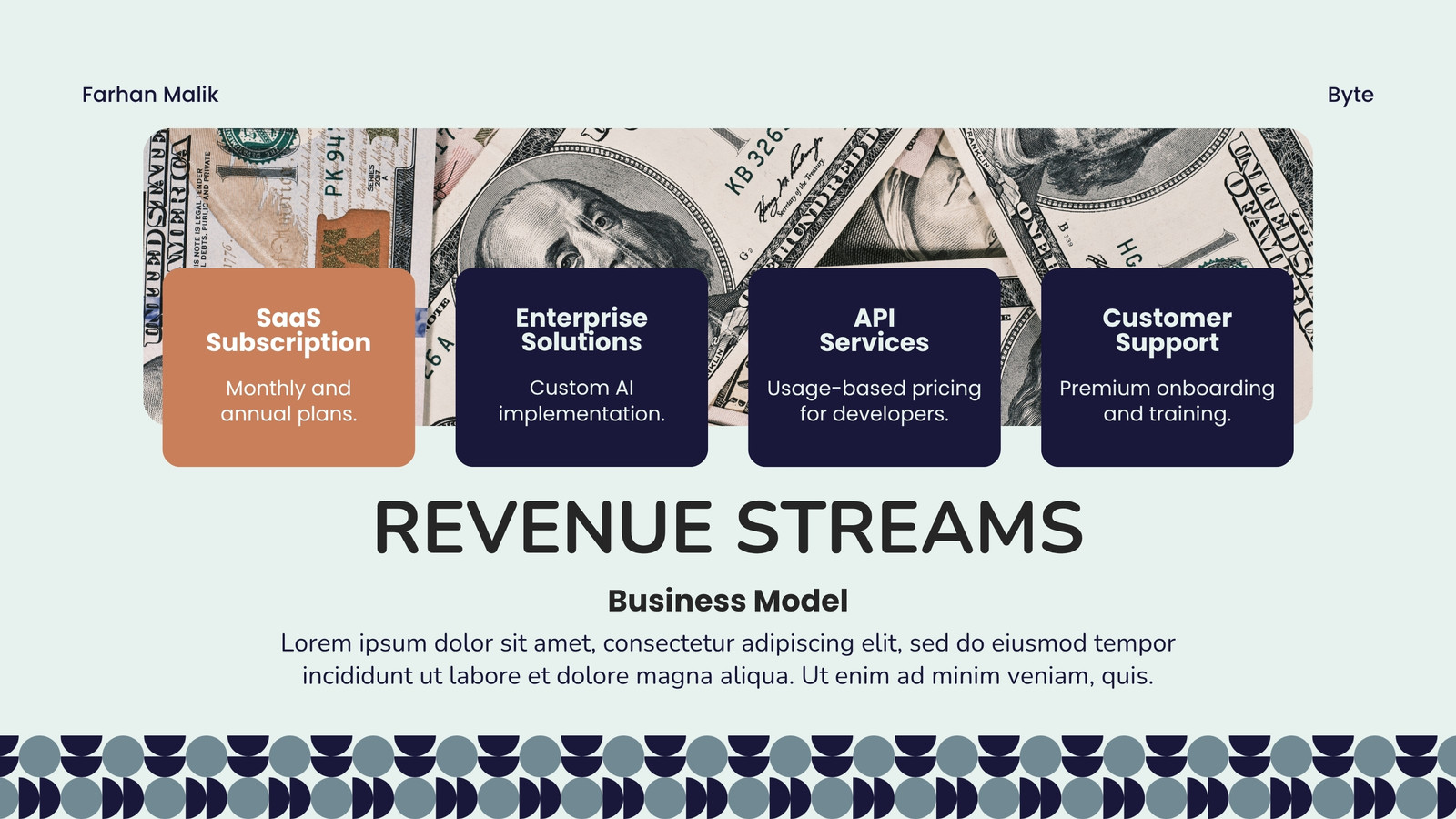 Farhan Malik

Byte

SaaS Subscription

Monthly and annual plans.

Enterprise Solutions

Custom AI implementation.

API Services

Usage-based pricing for developers.

Customer Support

Premium onboarding and training.

REVENUE STREAMS

Business Model

Lorem ipsum dolor sit amet, consectetur adipiscing elit, sed do eiusmod tempor incididunt ut labore et dolore magna aliqua. Ut enim ad minim veniam, quis.